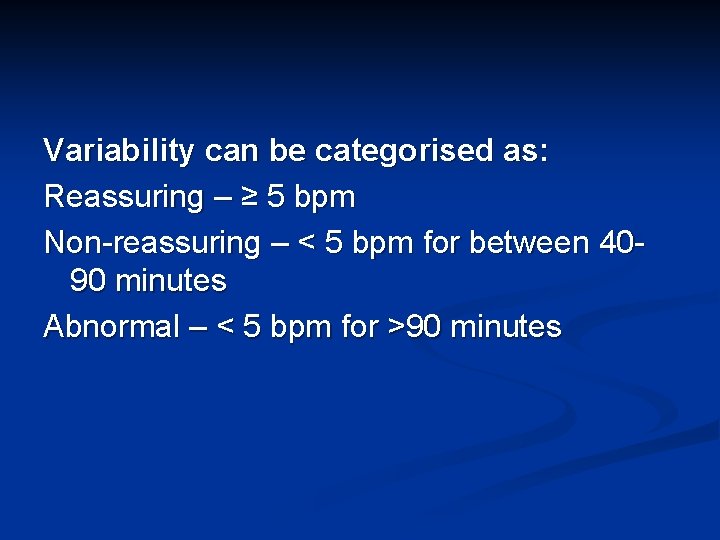 Variability can be categorised as:

Reassuring – ≥ 5 bpm

Non-reassuring – < 5 bpm for between 40-90 minutes

Abnormal – < 5 bpm for >90 minutes